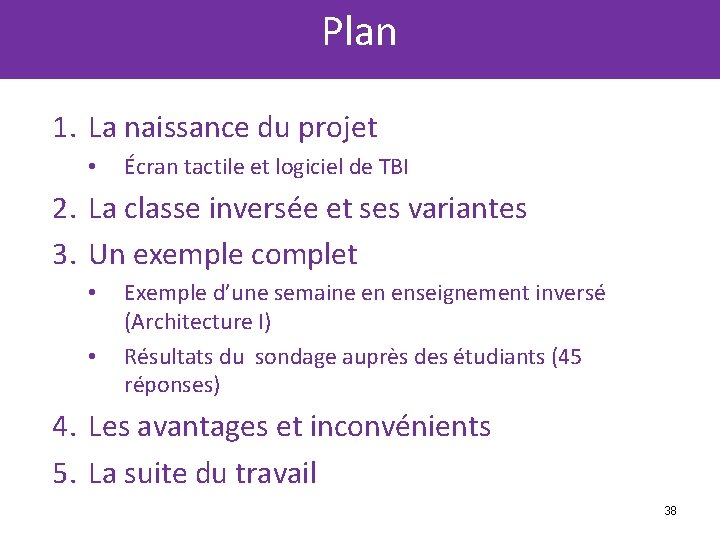 Plan

1. La naissance du projet
• Écran tactile et logiciel de TBI
2. La classe inversée et ses variantes
3. Un exemple complet
• Exemple d'une semaine en enseignement inversé (Architecture I)
• Résultats du sondage auprès des étudiants (45 réponses)
4. Les avantages et inconvénients
5. La suite du travail

38